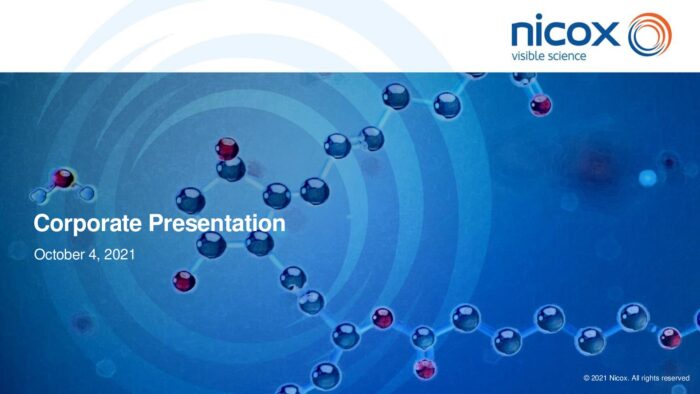 nicox
visible science

Corporate Presentation

October 4, 2021

© 2021 Nicox. All rights reserved